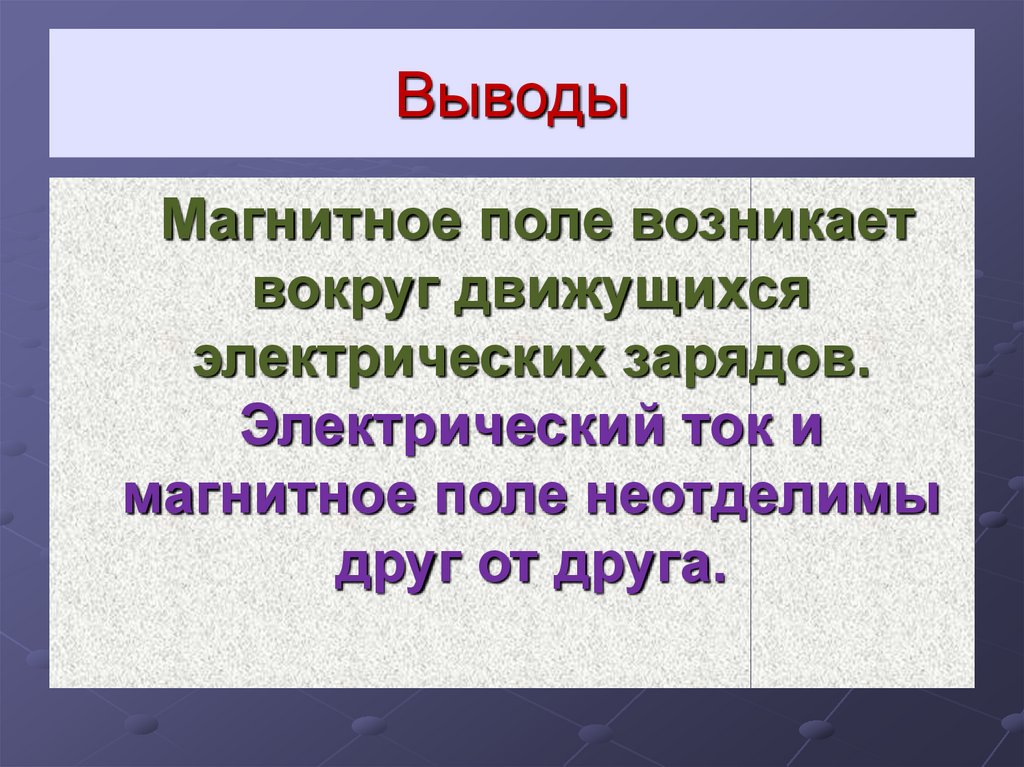 Выводы

Магнитное поле возникает вокруг движущихся электрических зарядов. Электрический ток и магнитное поле неотделимы друг от друга.